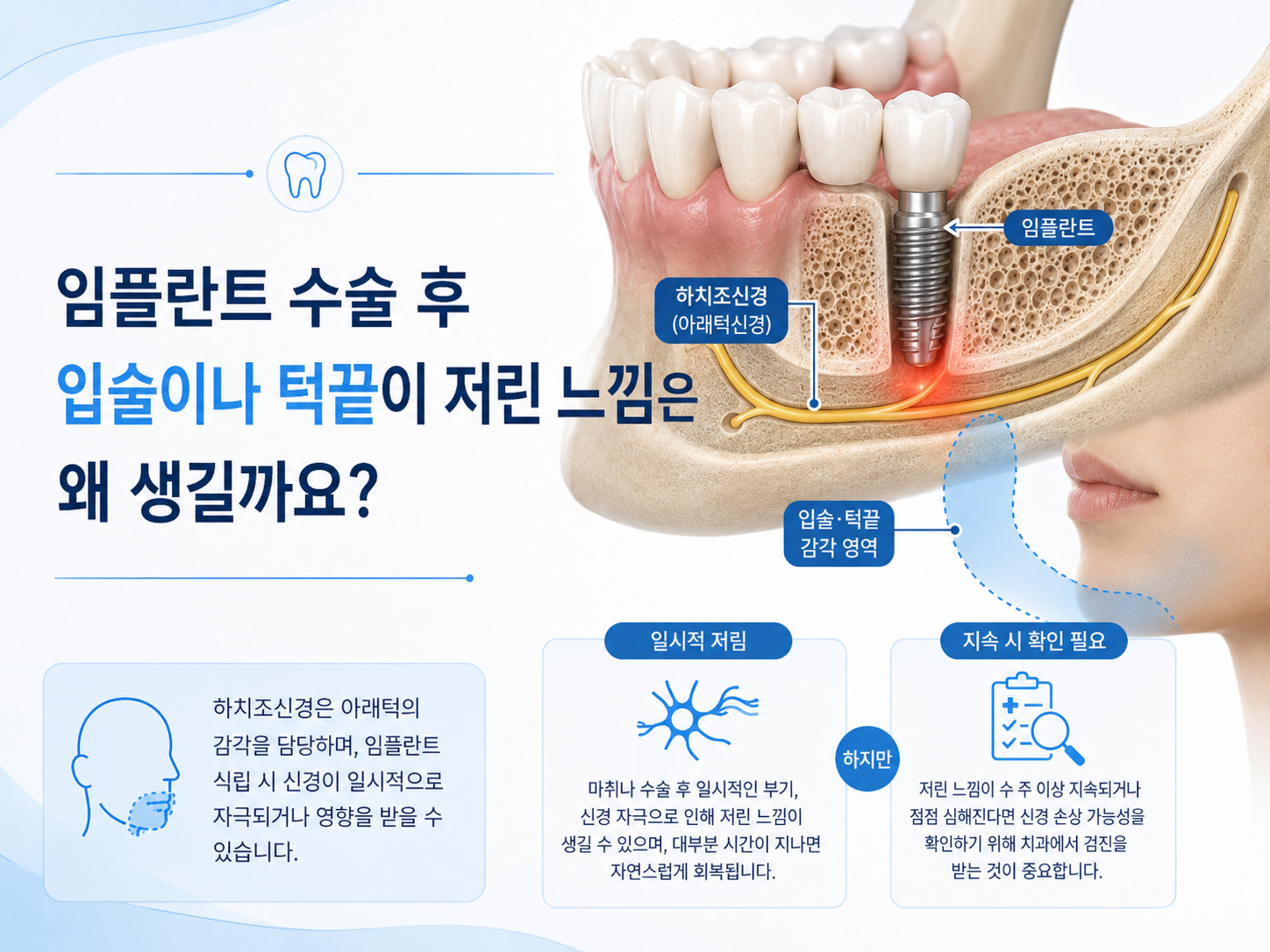 임플란트 수술 후
입술이나 턱끝이 저린 느낌은
왜 생길까요?

임플란트

하치조신경
(아래턱신경)

입술·턱끝
감각 영역

하치조신경은 아래턱의 감각을 담당하며, 임플란트 식립 시 신경이 일시적으로 자극되거나 영향을 받을 수 있습니다.

일시적 저림

마취나 수술 후 일시적인 부기, 신경 자극으로 인해 저린 느낌이 생길 수 있으며, 대부분 시간이 지나면 자연스럽게 회복됩니다.

하지만

지속 시 확인 필요

저린 느낌이 수 주 이상 지속되거나 점점 심해진다면 신경 손상 가능성을 확인하기 위해 치과에서 검진을 받는 것이 중요합니다.